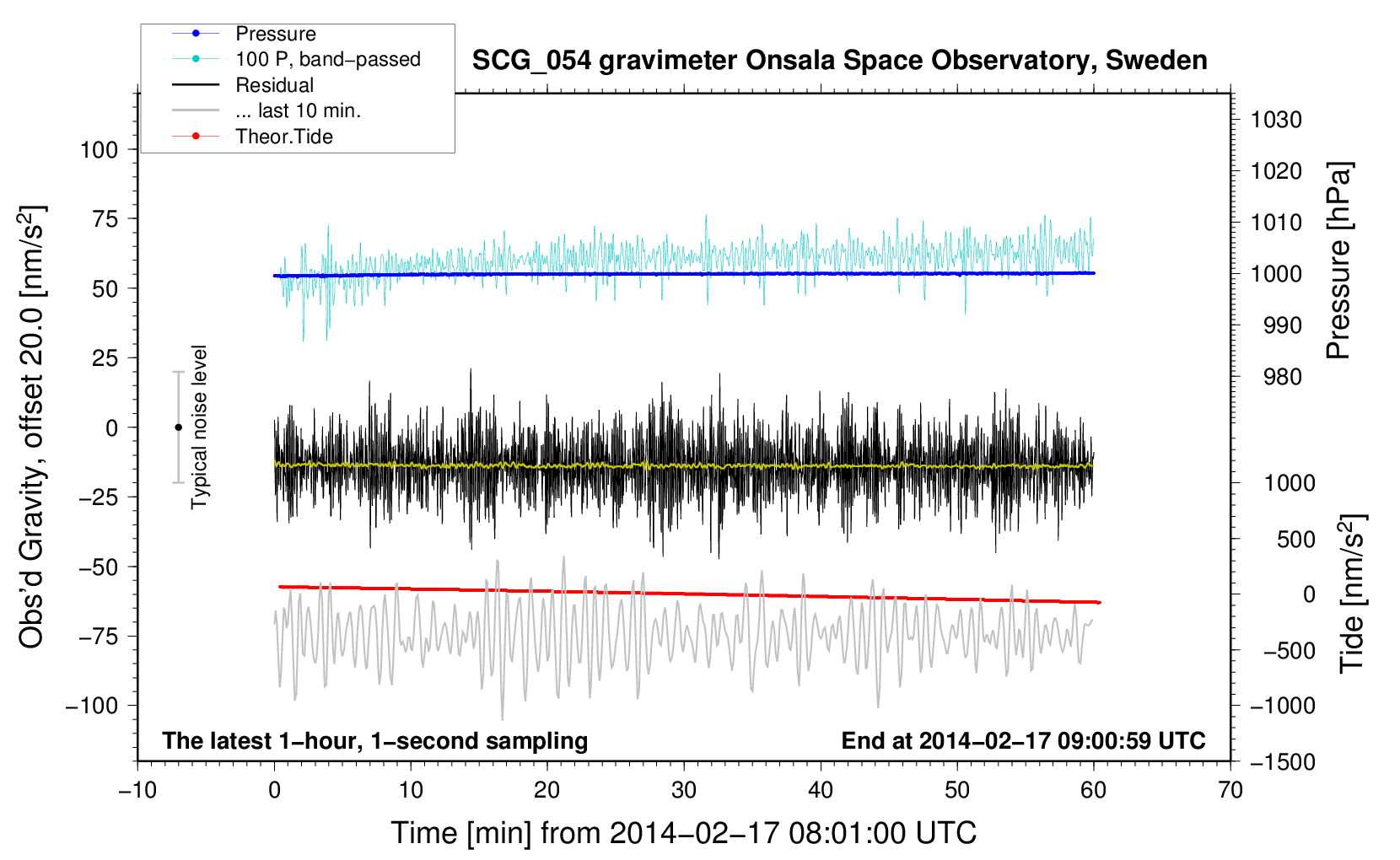 Pressure
100 P, band−passed
Residual
... last 10 min.
Theor.Tide

SCG_054 gravimeter Onsala Space Observatory, Sweden

Obs'd Gravity, offset 20.0 [nm/s$^2$]

100
75
50
25
0
−25
−50
−75
−100

Typical noise level

1030
1020
1010
1000
990
980

Pressure [hPa]

1000
500
0
−500
−1000
−1500

Tide [nm/s$^2$]

The latest 1−hour, 1−second sampling

End at 2014−02−17 09:00:59 UTC

−10
0
10
20
30
40
50
60
70

Time [min] from 2014−02−17 08:01:00 UTC